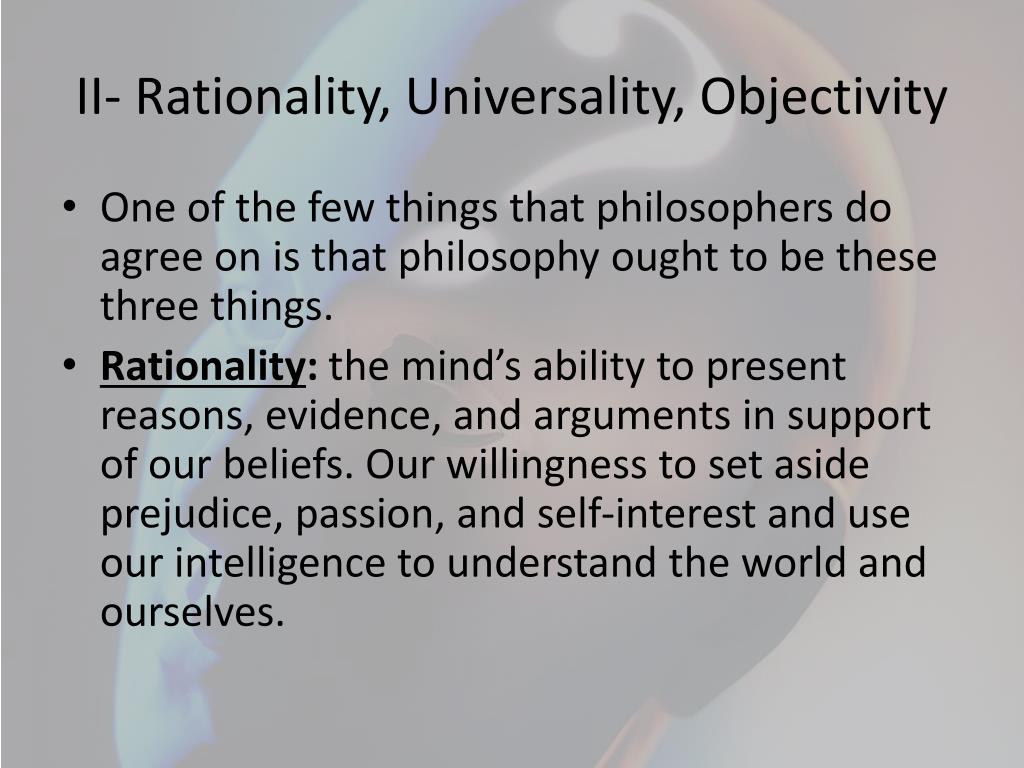 II- Rationality, Universality, Objectivity

• One of the few things that philosophers do agree on is that philosophy ought to be these three things.

• Rationality: the mind’s ability to present reasons, evidence, and arguments in support of our beliefs. Our willingness to set aside prejudice, passion, and self-interest and use our intelligence to understand the world and ourselves.